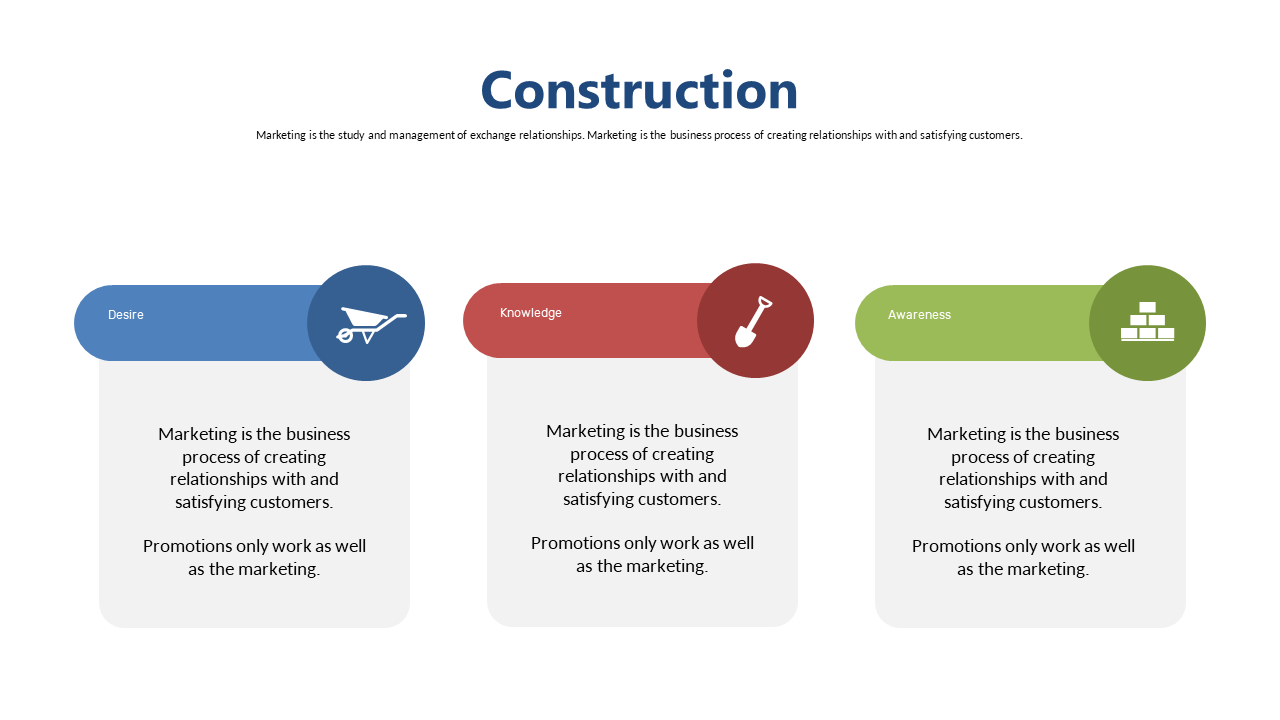 Construction

Marketing is the study and management of exchange relationships. Marketing is the business process of creating relationships with and satisfying customers.

Desire

Marketing is the business process of creating relationships with and satisfying customers.

Promotions only work as well as the marketing.

Knowledge

Marketing is the business process of creating relationships with and satisfying customers.

Promotions only work as well as the marketing.

Awareness

Marketing is the business process of creating relationships with and satisfying customers.

Promotions only work as well as the marketing.